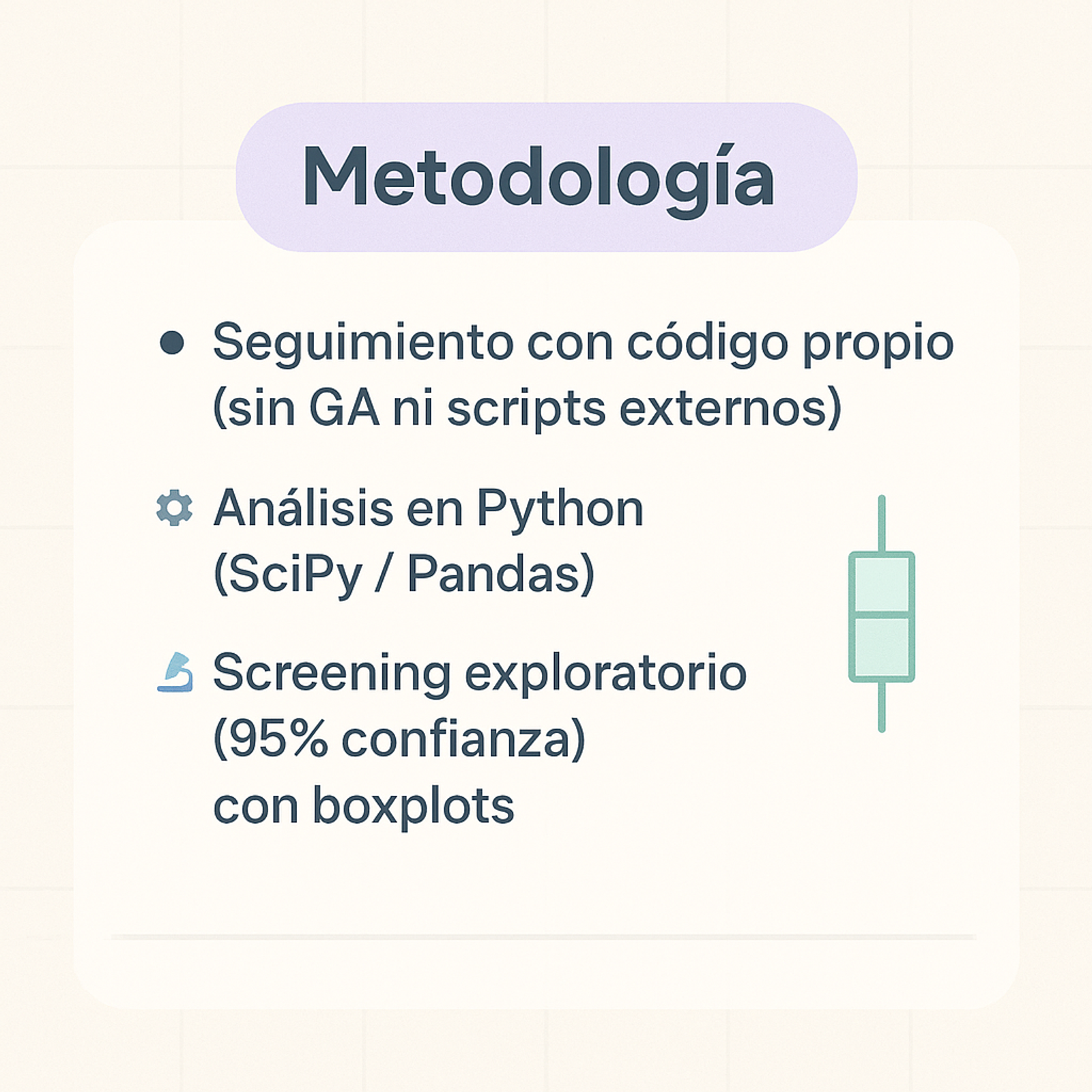 Metodología

• Seguimiento con código propio (sin GA ni scripts externos)

Análisis en Python (SciPy / Pandas)

Screening exploratorio (95% confianza) con boxplots